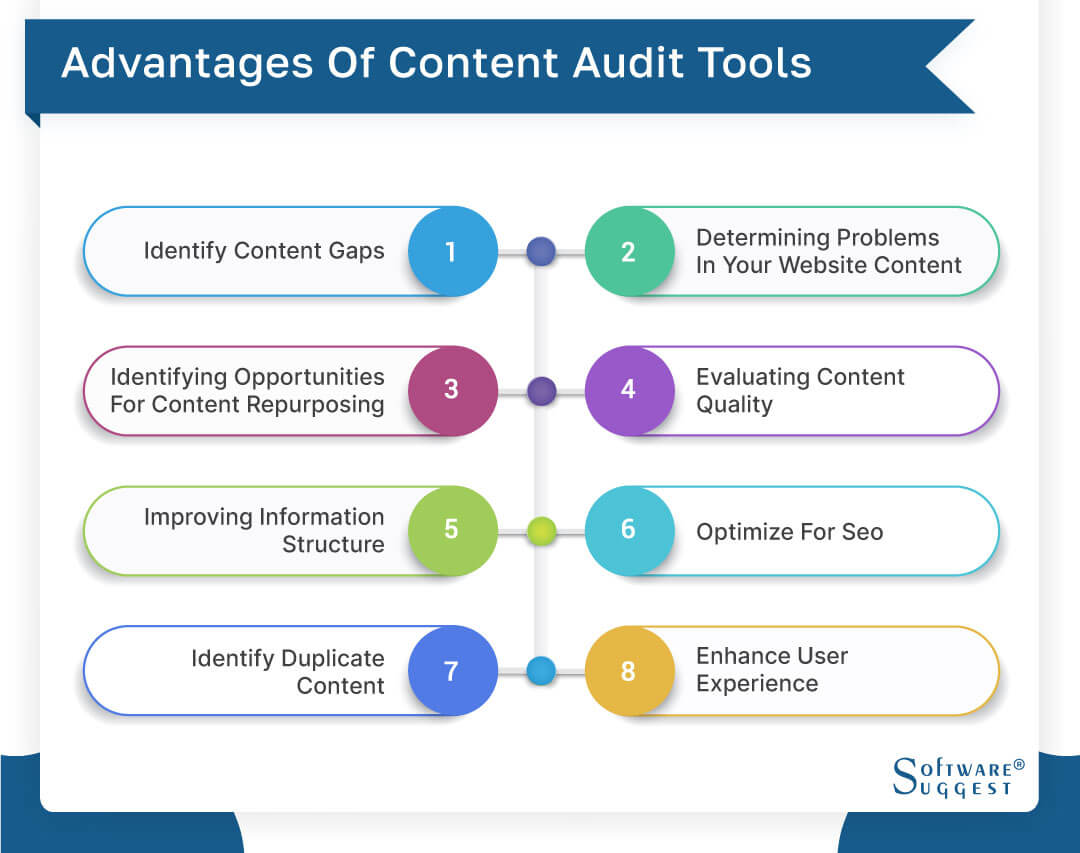 Advantages Of Content Audit Tools

Identify Content Gaps 1

2 Determining Problems In Your Website Content

Identifying Opportunities For Content Repurposing 3

4 Evaluating Content Quality

Improving Information Structure 5

6 Optimize For Seo

Identify Duplicate Content 7

8 Enhance User Experience

SOFTWARE® SUGGEST